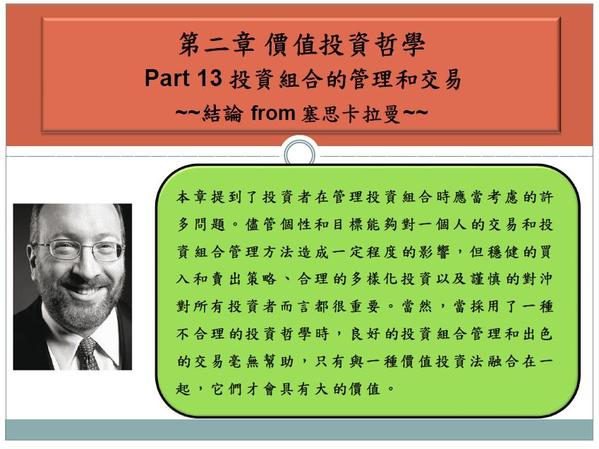 第二章 價值投資哲學
Part 13 投資組合的管理和交易
~~結論 from 塞思卡拉曼~~

本章提到了投資者在管理投資組合時應當考慮的許多問題。儘管個性和目標能夠對一個人的交易和投資組合管理方法造成一定程度的影響，但穩健的買入和賣出策略、合理的多樣化投資以及謹慎的對沖對所有投資者而言都很重要。當然，當採用了一種不合理的投資哲學時，良好的投資組合管理和出色的交易毫無幫助，只有與一種價值投資法融合在一起，它們才會具有大的價值。